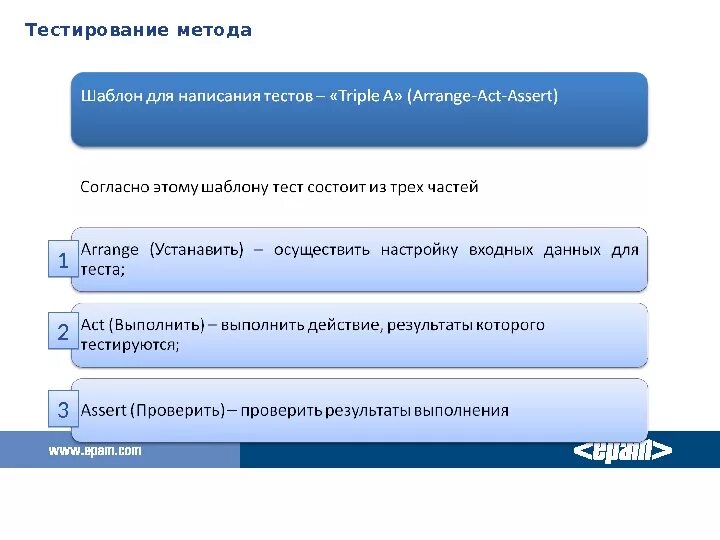 Тестирование метода

Шаблон для написания тестов – «Triple A» (Arrange-Act-Assert)

Согласно этому шаблону тест состоит из трех частей

1 Arrange (Устанавить) – осуществить настройку входных данных для теста;

2 Act (Выполнить) – выполнить действие, результаты которого тестируются;

3 Assert (Проверить) – проверить результаты выполнения

www.epam.com

<epam>